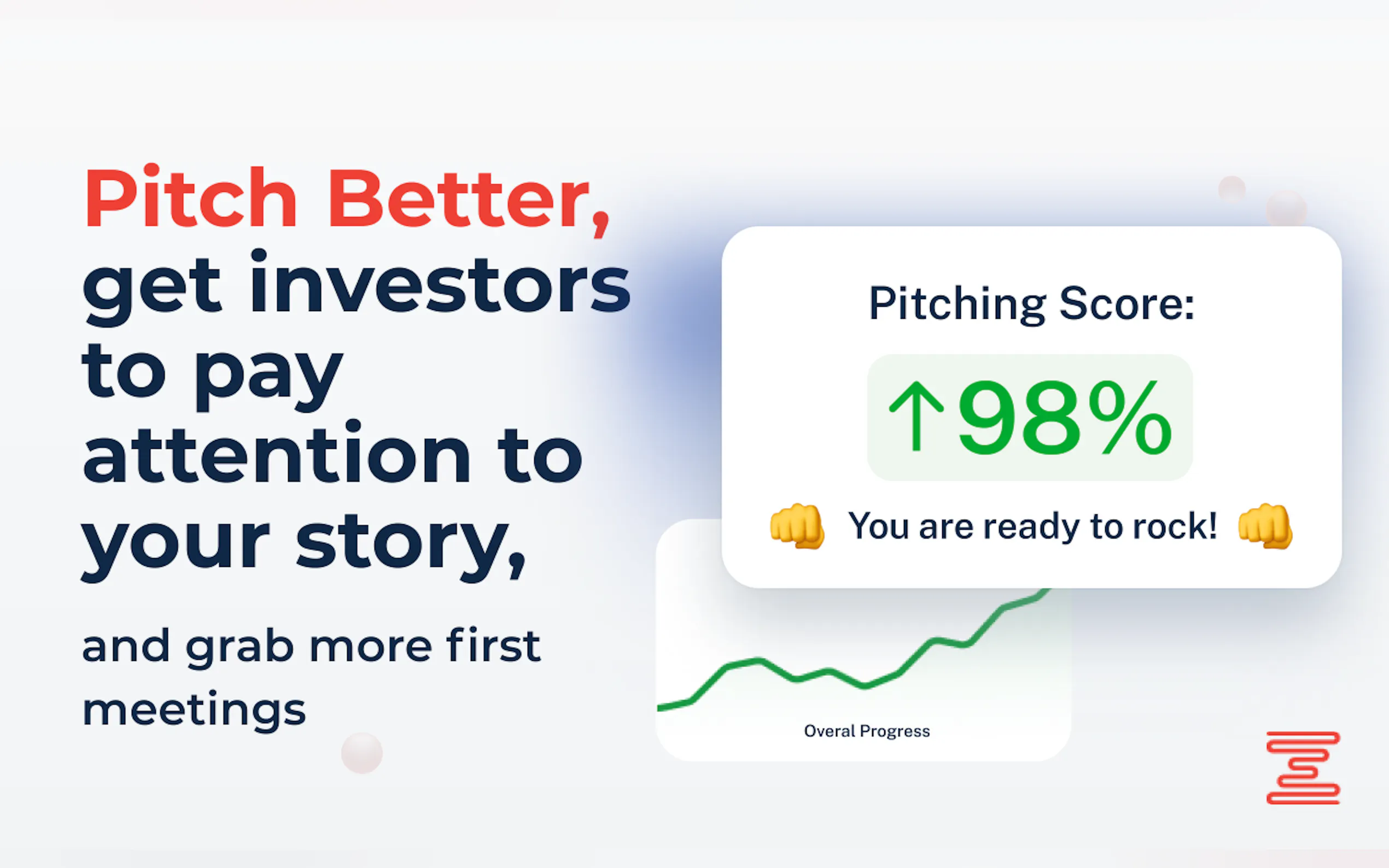 Pitch Better, get investors to pay attention to your story,

and grab more first meetings

Pitching Score:

↑98%

👊 You are ready to rock! 👊

Overal Progress